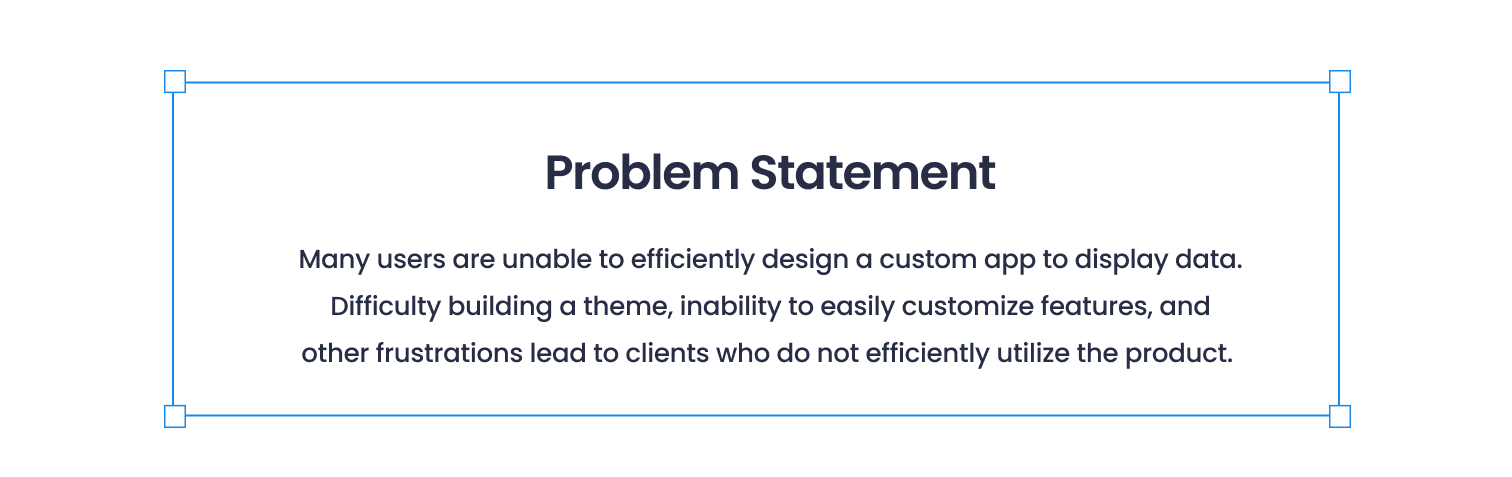 Problem Statement

Many users are unable to efficiently design a custom app to display data. Difficulty building a theme, inability to easily customize features, and other frustrations lead to clients who do not efficiently utilize the product.